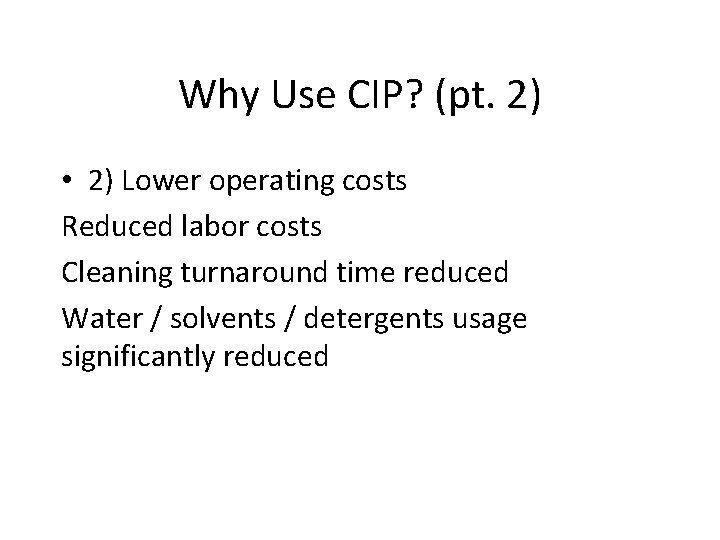 Why Use CIP? (pt. 2)

• 2) Lower operating costs

Reduced labor costs

Cleaning turnaround time reduced

Water / solvents / detergents usage significantly reduced